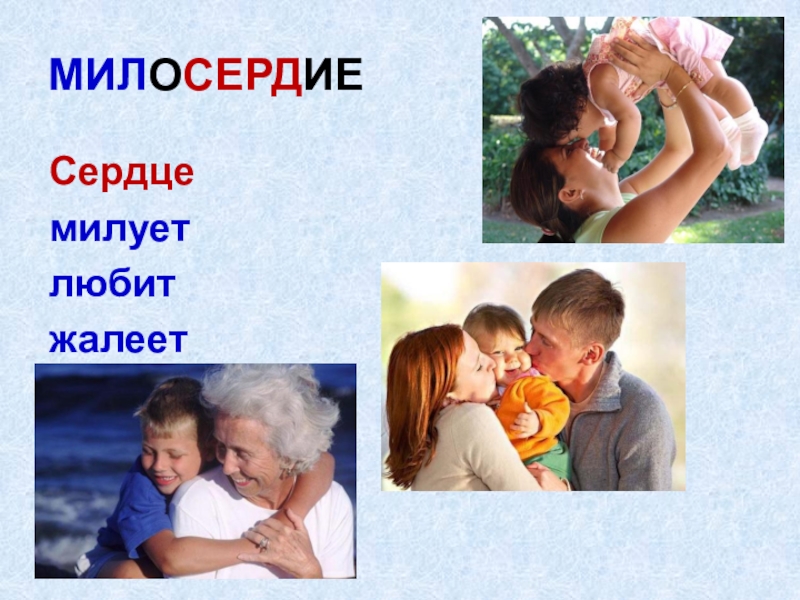 МИЛОСЕРДИЕ

Сердце
милует
любит
жалеет